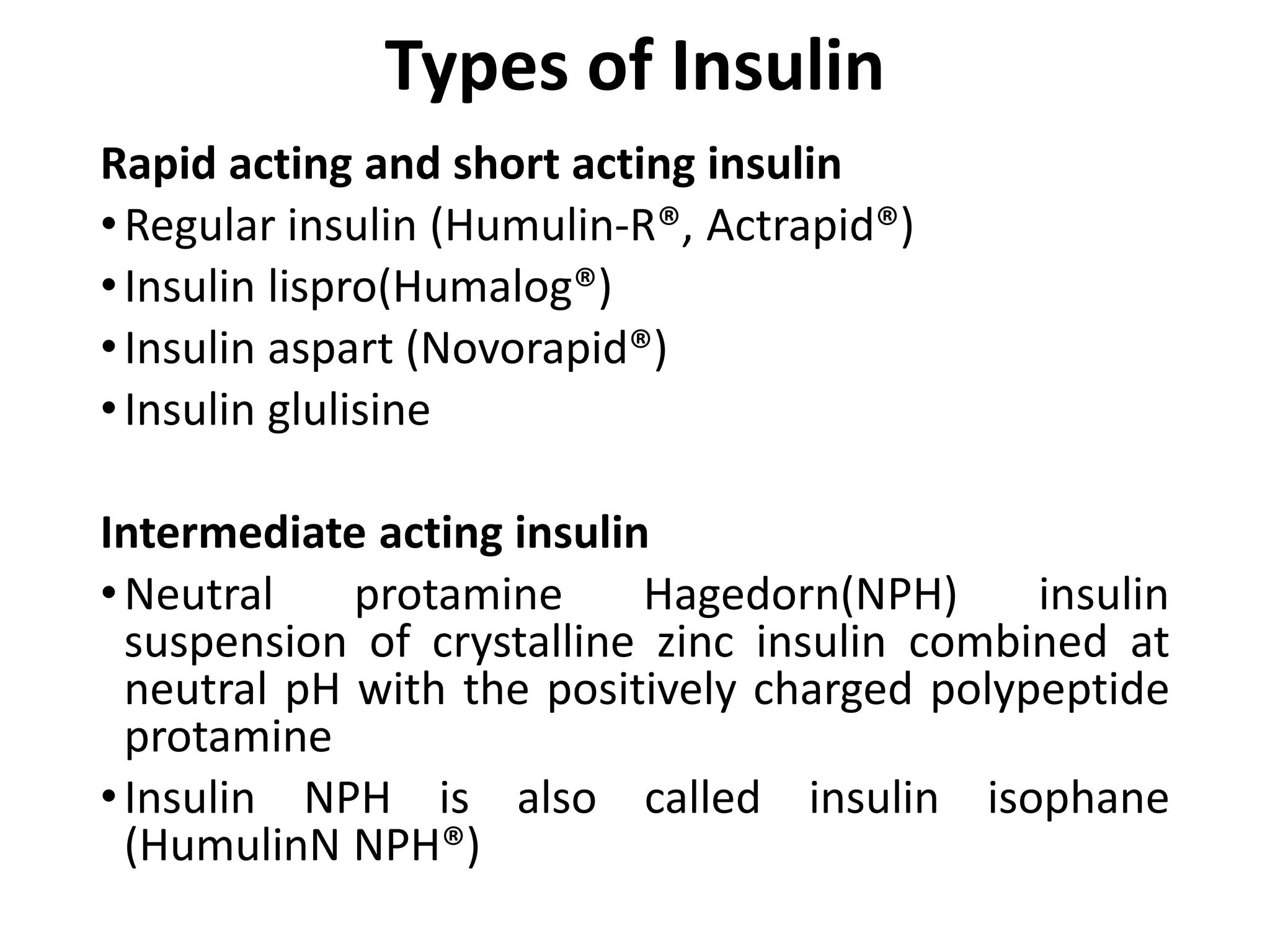 Types of Insulin

Rapid acting and short acting insulin

• Regular insulin (Humulin-R®, Actrapid®)
• Insulin lispro(Humalog®)
• Insulin aspart (Novorapid®)
• Insulin glulisine

Intermediate acting insulin

• Neutral protamine Hagedorn(NPH) insulin suspension of crystalline zinc insulin combined at neutral pH with the positively charged polypeptide protamine
• Insulin NPH is also called insulin isophane (HumulinN NPH®)